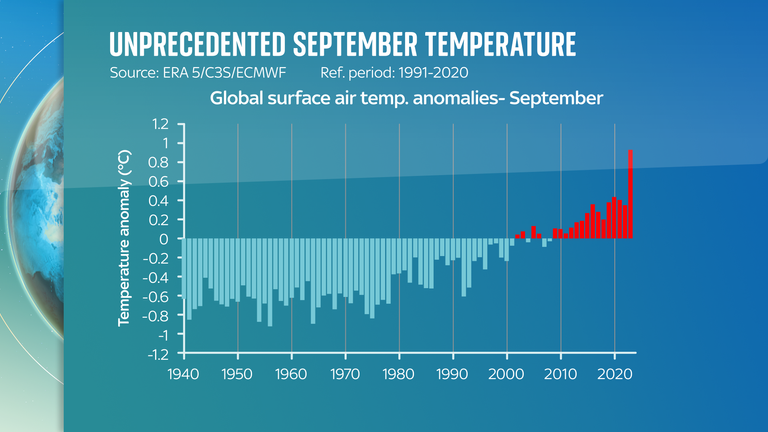 UNPRECEDENTED SEPTEMBER TEMPERATURE

Source: ERA 5/C3S/ECMWF   Ref. period: 1991-2020

Global surface air temp. anomalies- September

Temperature anomaly (°C)

1.2
1
0.8
0.6
0.4
0.2
0
-0.2
-0.4
-0.6
-0.8
-1
-1.2

1940 1950 1960 1970 1980 1990 2000 2010 2020